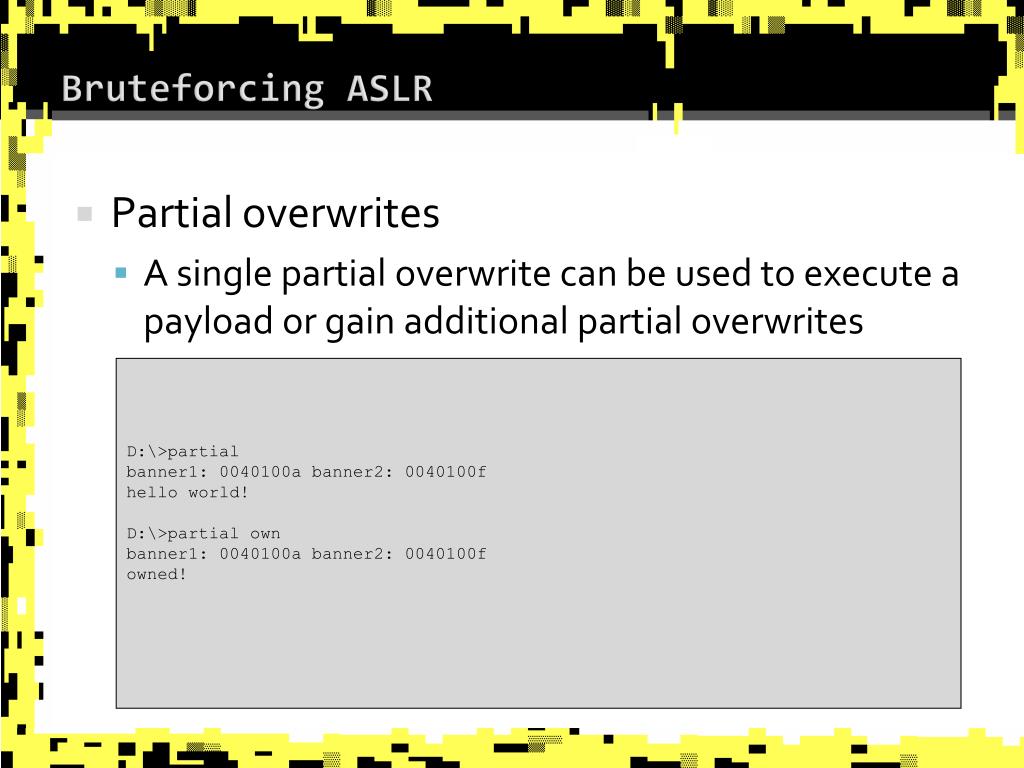 Bruteforcing ASLR

Partial overwrites

A single partial overwrite can be used to execute a payload or gain additional partial overwrites

D:\>partial
banner1: 0040100a banner2: 0040100f
hello world!

D:\>partial own
banner1: 0040100a banner2: 0040100f
owned!